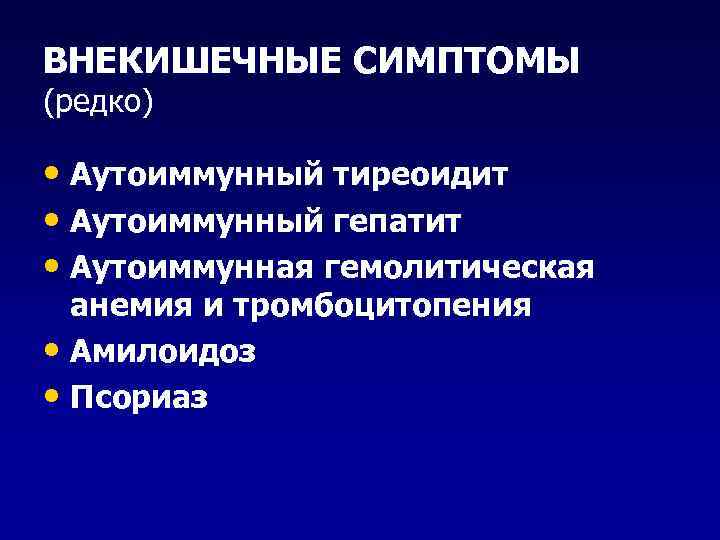 ВНЕКИШЕЧНЫЕ СИМПТОМЫ
(редко)

• Аутоиммунный тиреоидит
• Аутоиммунный гепатит
• Аутоиммунная гемолитическая анемия и тромбоцитопения
• Амилоидоз
• Псориаз